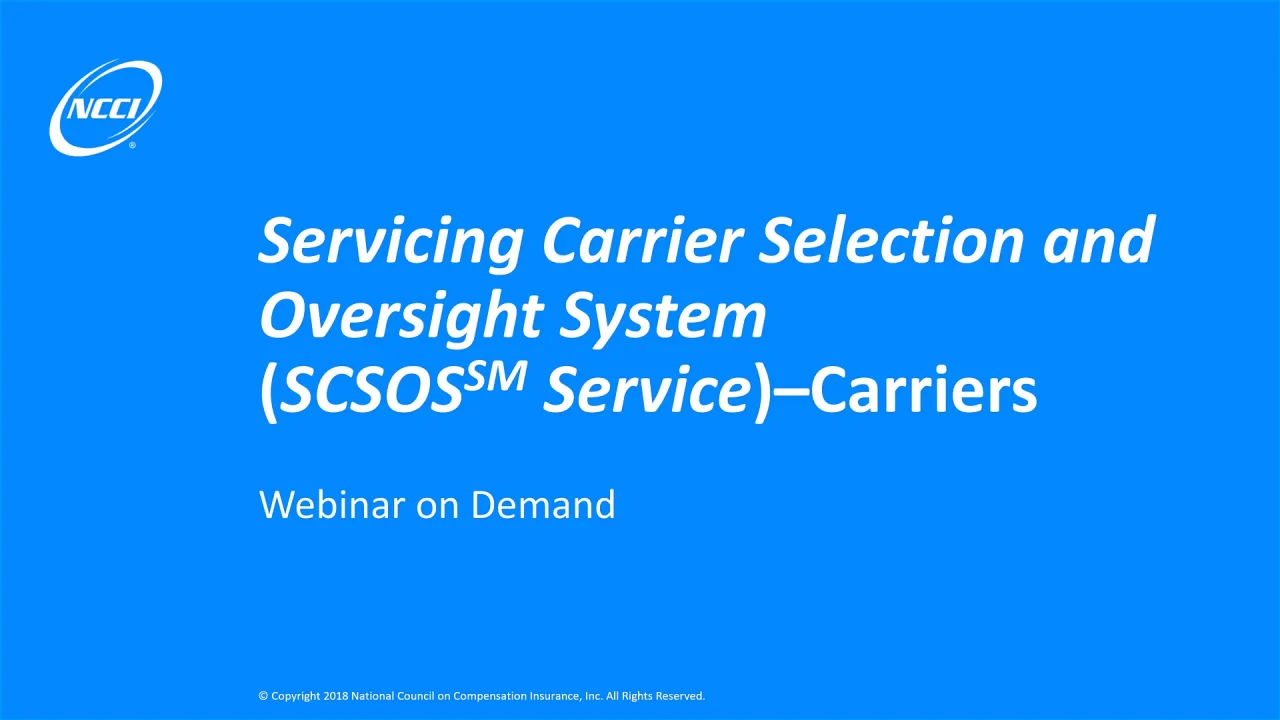 NCCI®

Servicing Carrier Selection and Oversight System (SCSOS$^{SM}$ Service)–Carriers

Webinar on Demand

© Copyright 2018 National Council on Compensation Insurance, Inc. All Rights Reserved.